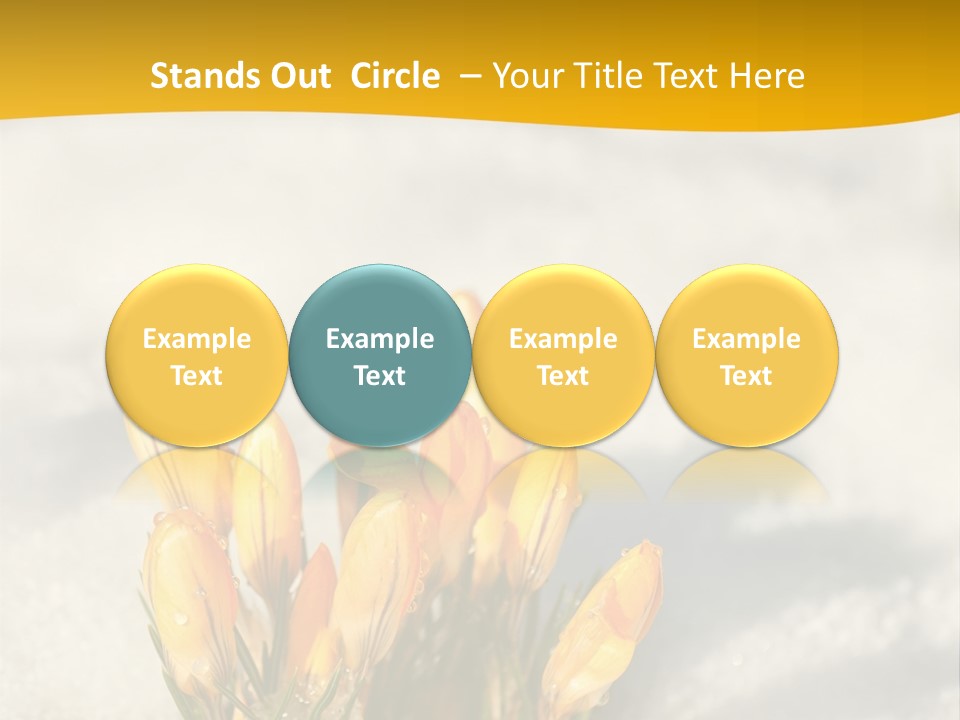 Stands Out Circle – Your Title Text Here

Example Text

Example Text

Example Text

Example Text